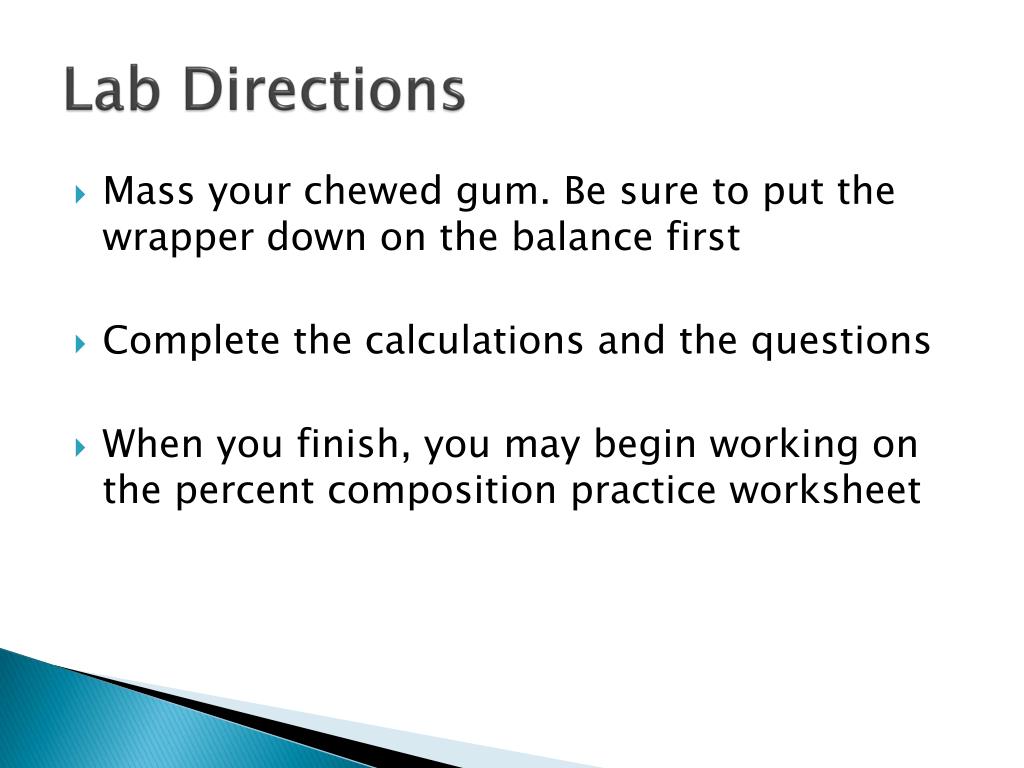 Lab Directions

Mass your chewed gum. Be sure to put the wrapper down on the balance first

Complete the calculations and the questions

When you finish, you may begin working on the percent composition practice worksheet